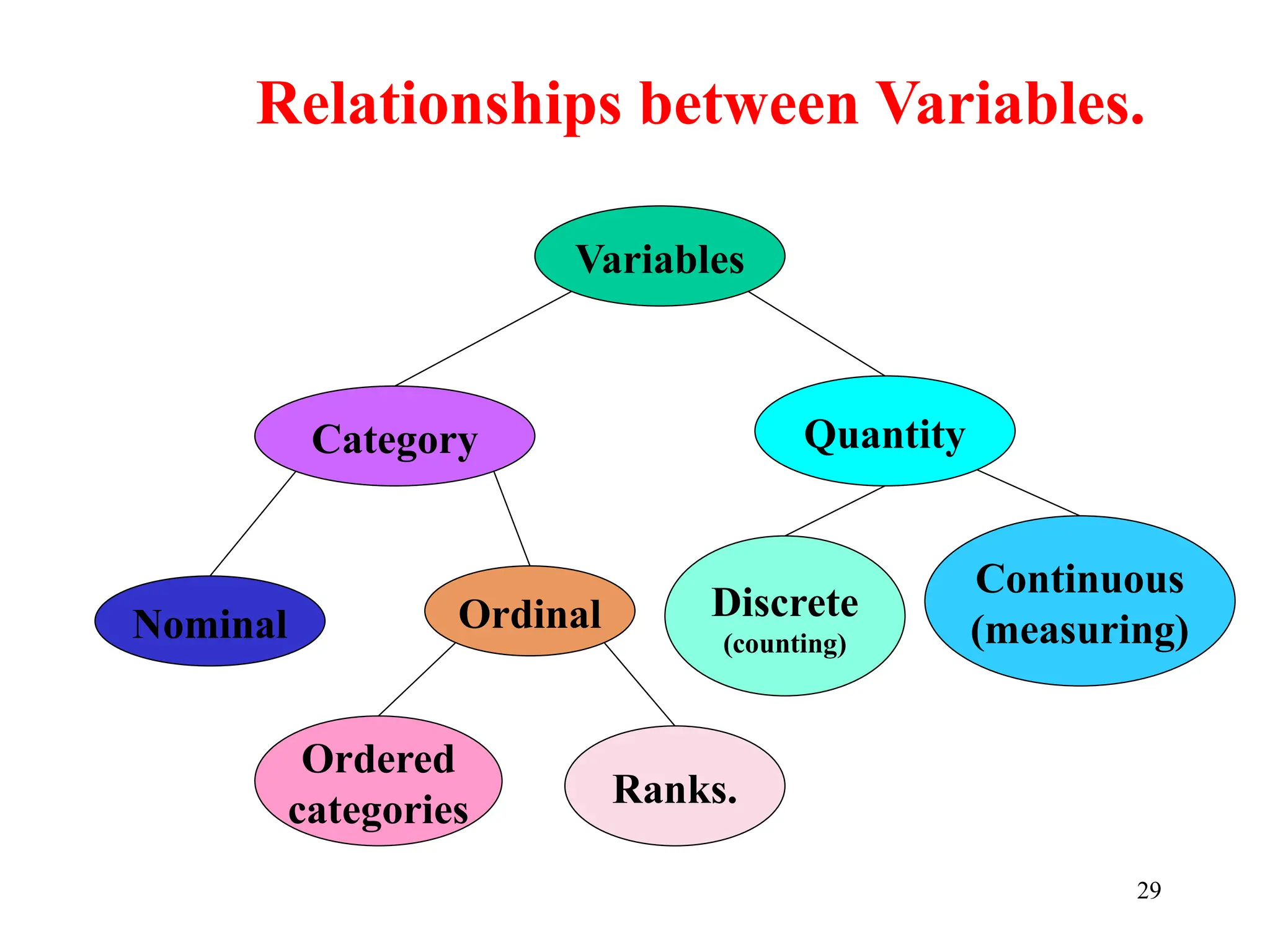 Relationships between Variables.

Variables

Category

Quantity

Nominal

Ordinal

Discrete (counting)

Continuous (measuring)

Ordered categories

Ranks.

29